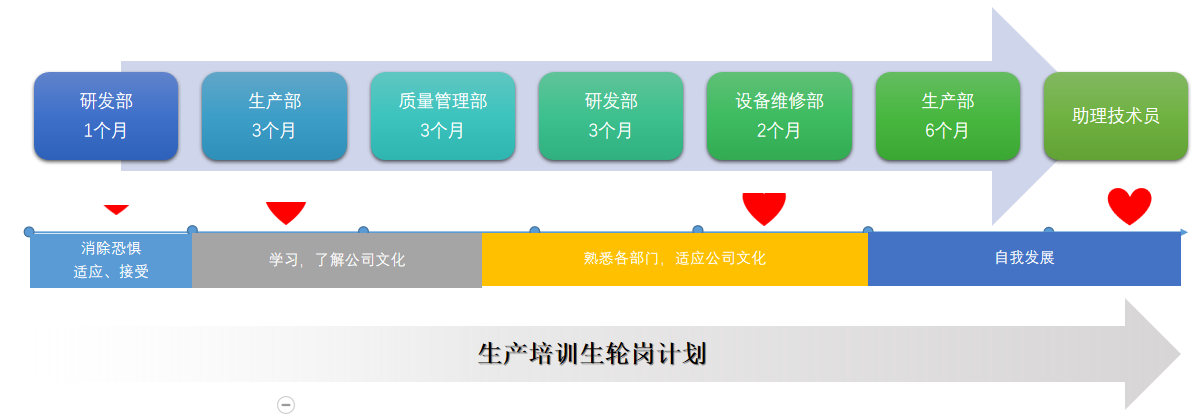 研发部
1个月

生产部
3个月

质量管理部
3个月

研发部
3个月

设备维修部
2个月

生产部
6个月

助理技术员

消除恐惧
适应、接受

学习，了解公司文化

熟悉各部门，适应公司文化

自我发展

生产培训生轮岗计划